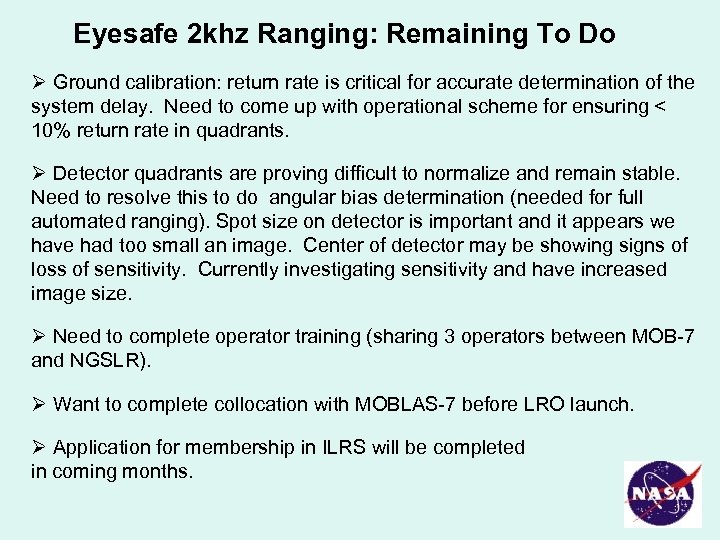 Eyesafe 2khz Ranging: Remaining To Do

➢ Ground calibration: return rate is critical for accurate determination of the system delay. Need to come up with operational scheme for ensuring < 10% return rate in quadrants.

➢ Detector quadrants are proving difficult to normalize and remain stable. Need to resolve this to do angular bias determination (needed for full automated ranging). Spot size on detector is important and it appears we have had too small an image. Center of detector may be showing signs of loss of sensitivity. Currently investigating sensitivity and have increased image size.

➢ Need to complete operator training (sharing 3 operators between MOB-7 and NGSLR).

➢ Want to complete collocation with MOBLAS-7 before LRO launch.

➢ Application for membership in ILRS will be completed in coming months.

NASA